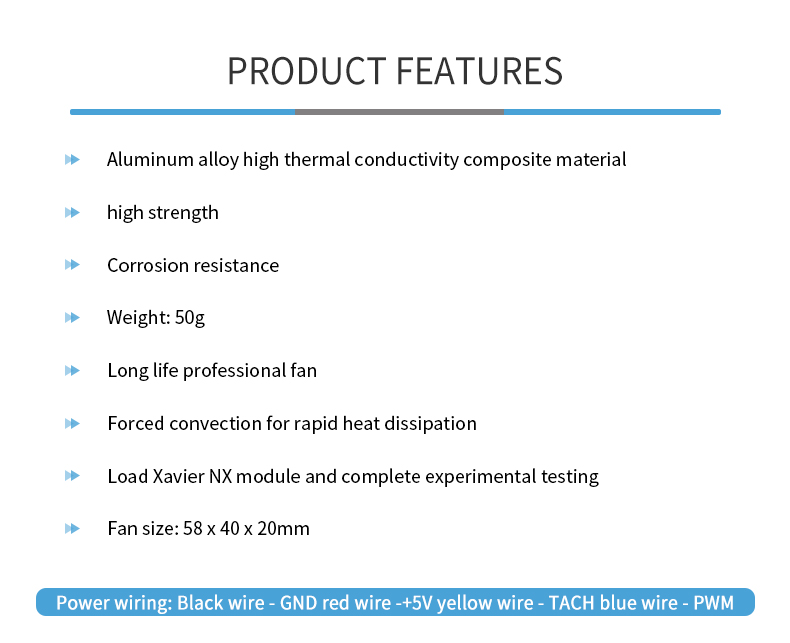 PRODUCT FEATURES

Aluminum alloy high thermal conductivity composite material

high strength

Corrosion resistance

Weight: 50g

Long life professional fan

Forced convection for rapid heat dissipation

Load Xavier NX module and complete experimental testing

Fan size: 58 x 40 x 20mm

Power wiring: Black wire - GND red wire -+5V yellow wire - TACH blue wire - PWM